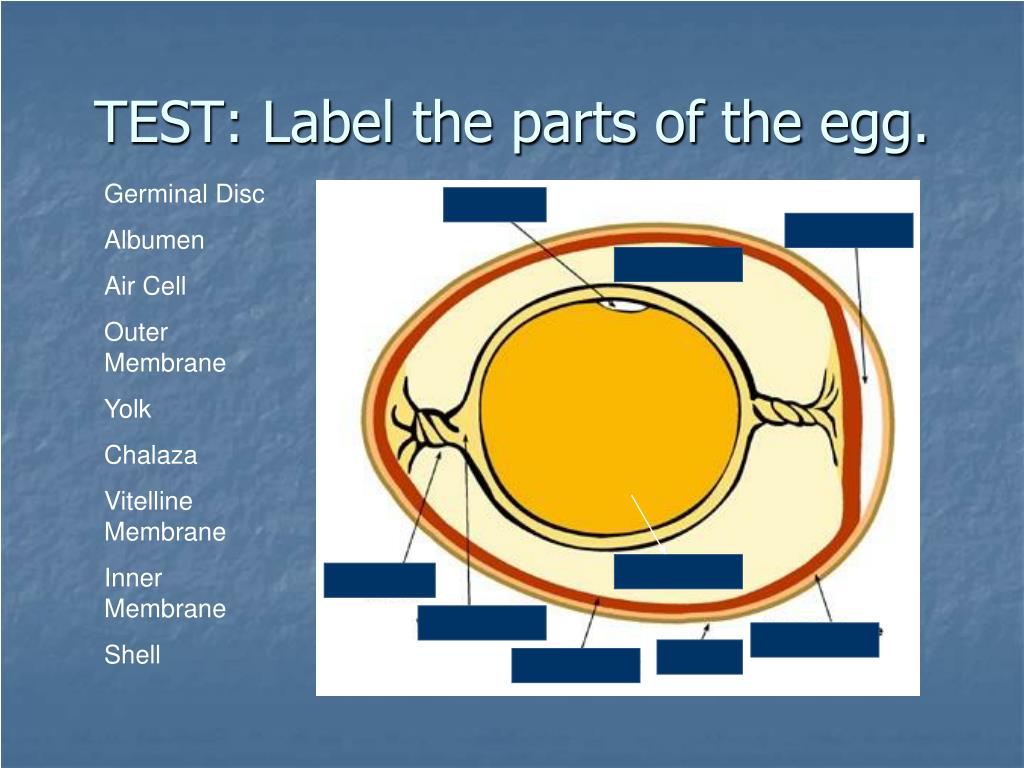 TEST: Label the parts of the egg.

Germinal Disc

Albumen

Air Cell

Outer Membrane

Yolk

Chalaza

Vitelline Membrane

Inner Membrane

Shell